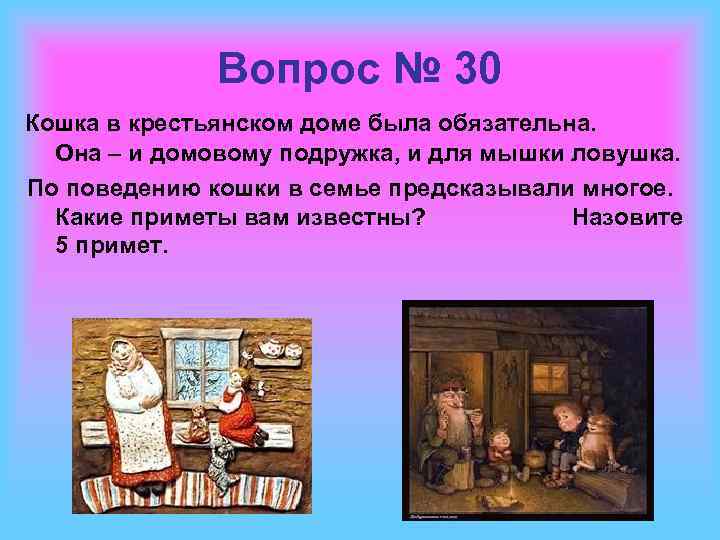 Вопрос № 30

Кошка в крестьянском доме была обязательна. Она – и домовому подружка, и для мышки ловушка.

По поведению кошки в семье предсказывали многое. Какие приметы вам известны? Назовите 5 примет.